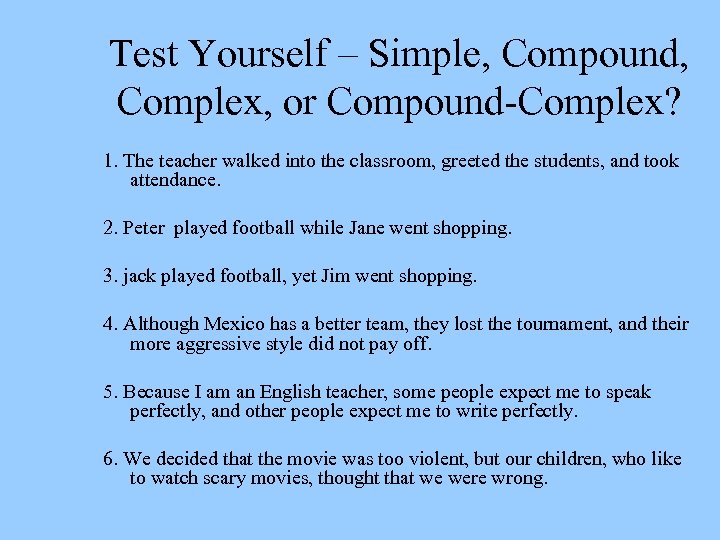 Test Yourself – Simple, Compound, Complex, or Compound-Complex?

1. The teacher walked into the classroom, greeted the students, and took attendance.

2. Peter played football while Jane went shopping.

3. jack played football, yet Jim went shopping.

4. Although Mexico has a better team, they lost the tournament, and their more aggressive style did not pay off.

5. Because I am an English teacher, some people expect me to speak perfectly, and other people expect me to write perfectly.

6. We decided that the movie was too violent, but our children, who like to watch scary movies, thought that we were wrong.